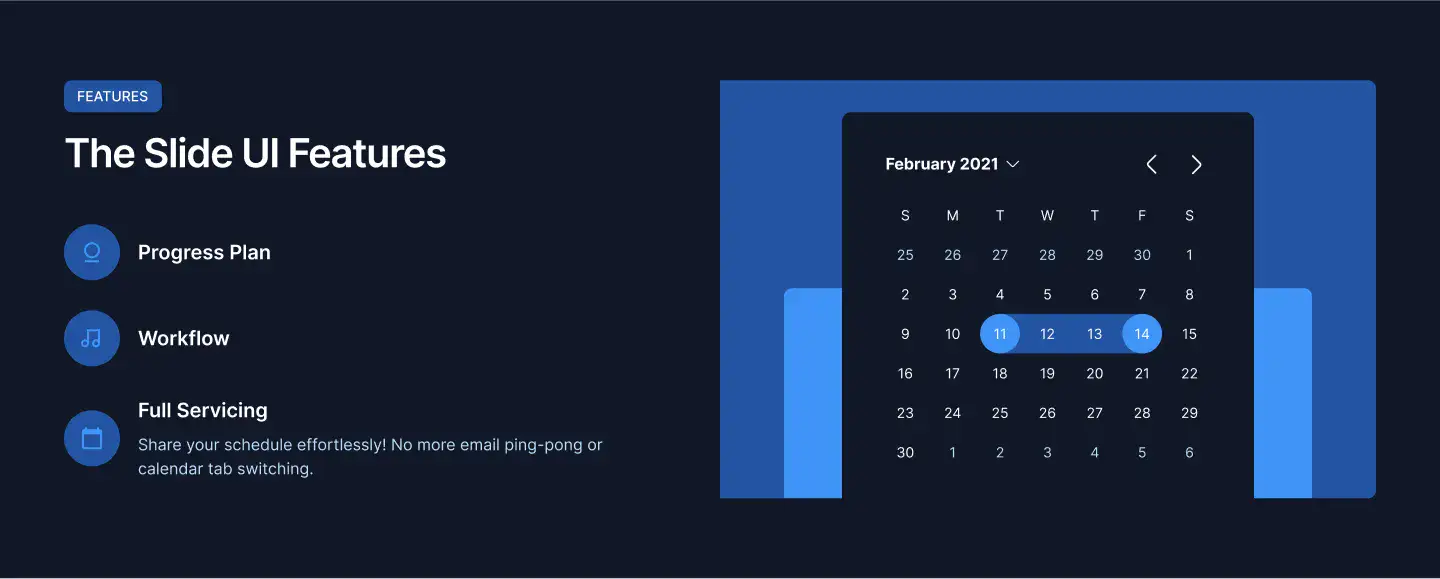 FEATURES

The Slide UI Features

Progress Plan

Workflow

Full Servicing

Share your schedule effortlessly! No more email ping-pong or calendar tab switching.

February 2021

| S | M | T | W | T | F | S |
|---|---|---|---|---|---|---|
| 25 | 26 | 27 | 28 | 29 | 30 | 1 |
| 2 | 3 | 4 | 5 | 6 | 7 | 8 |
| 9 | 10 | 11 | 12 | 13 | 14 | 15 |
| 16 | 17 | 18 | 19 | 20 | 21 | 22 |
| 23 | 24 | 25 | 26 | 27 | 28 | 29 |
| 30 | 1 | 2 | 3 | 4 | 5 | 6 |